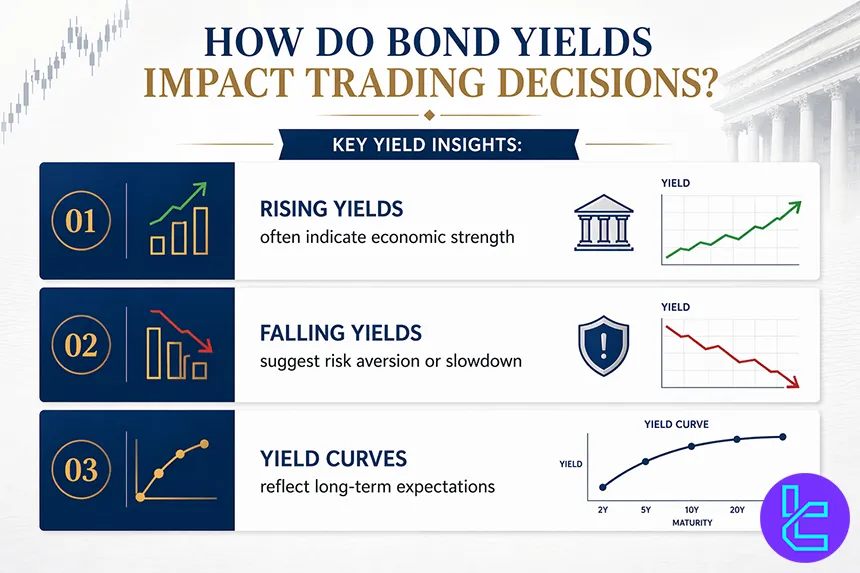 HOW DO BOND YIELDS IMPACT TRADING DECISIONS?

KEY YIELD INSIGHTS:

01

RISING YIELDS
often indicate economic strength

YIELD

02

FALLING YIELDS
suggest risk aversion or slowdown

YIELD

03

YIELD CURVES
reflect long-term expectations

YIELD CURVE

YIELD

2Y 5Y 10Y 20Y

MATURITY